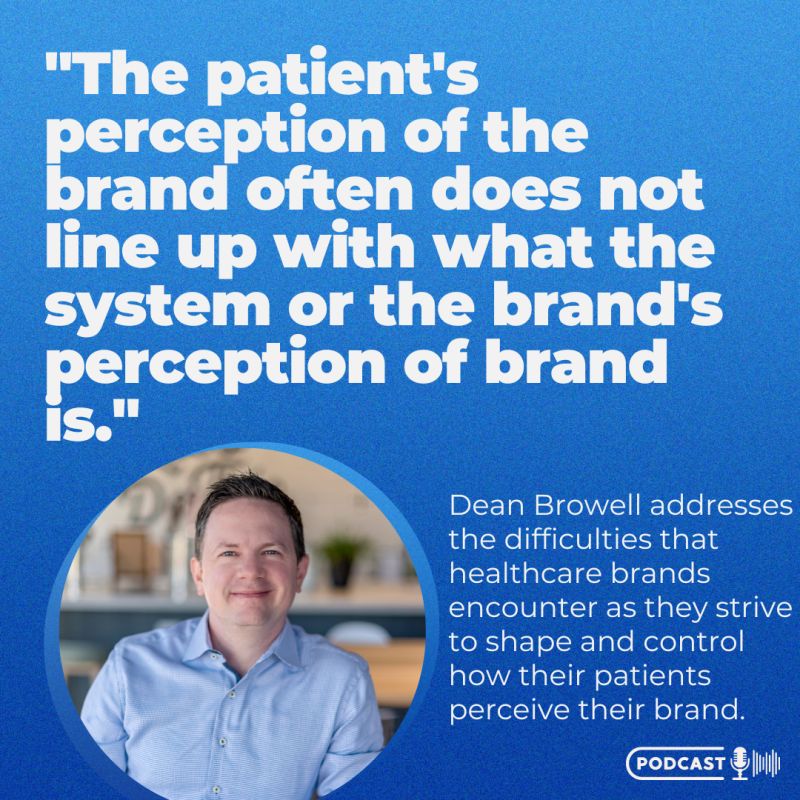 "The patient's perception of the brand often does not line up with what the system or the brand's perception of brand is."

Dean Browell addresses the difficulties that healthcare brands encounter as they strive to shape and control how their patients perceive their brand.

PODCAST